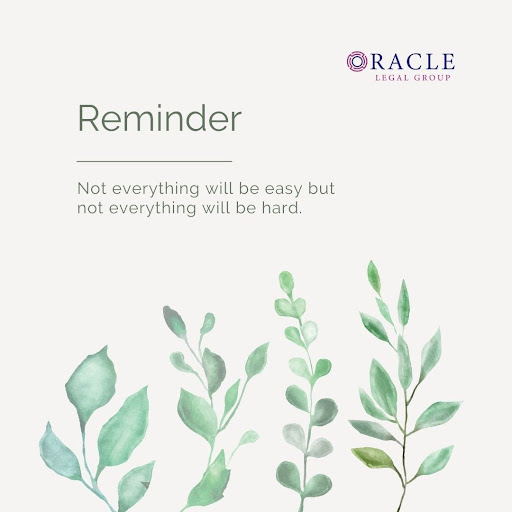 ORACLE
LEGAL GROUP

Reminder

Not everything will be easy but not everything will be hard.